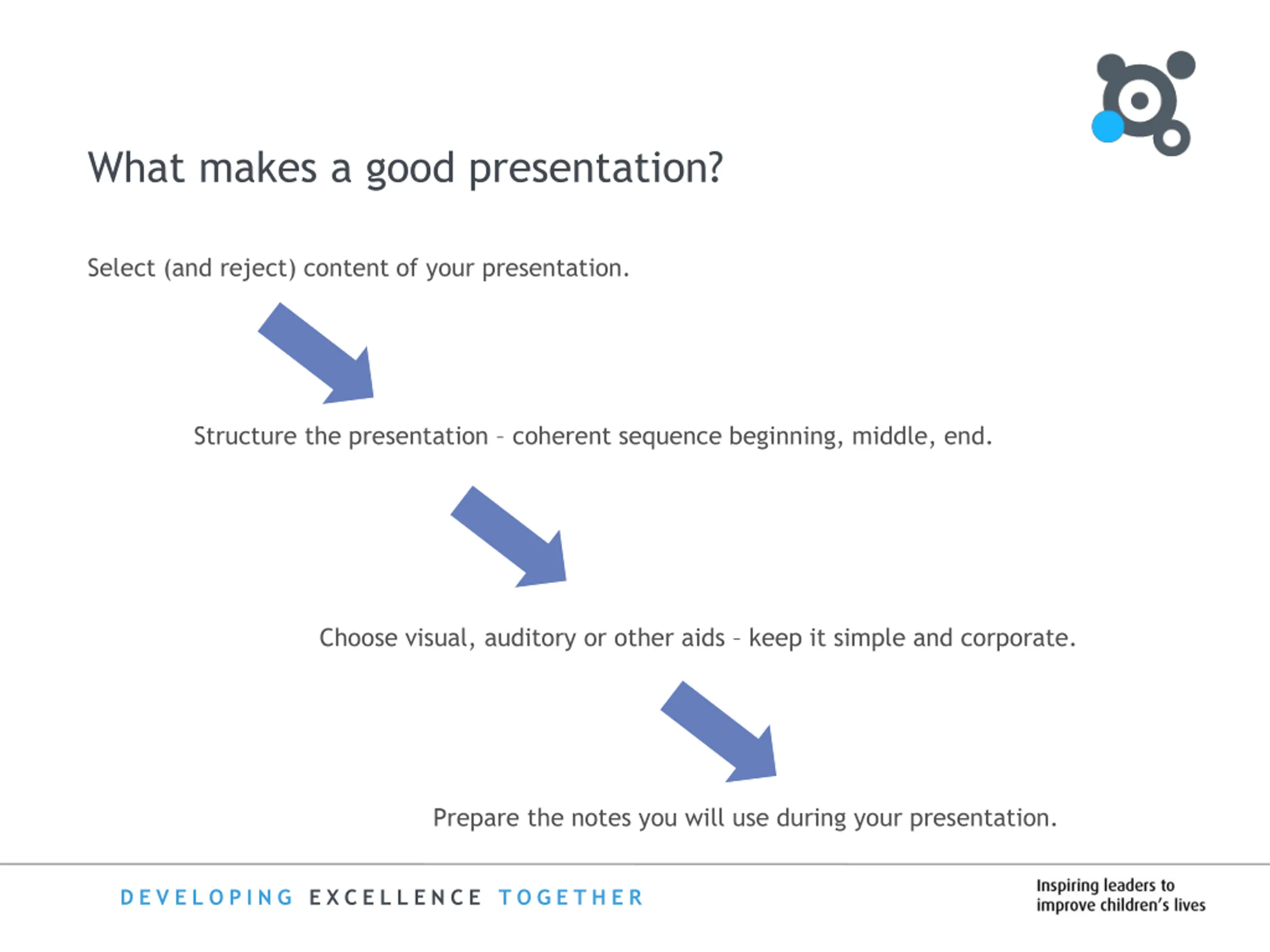 What makes a good presentation?

Select (and reject) content of your presentation.

Structure the presentation – coherent sequence beginning, middle, end.

Choose visual, auditory or other aids – keep it simple and corporate.

Prepare the notes you will use during your presentation.

DEVELOPING EXCELLENCE TOGETHER

Inspiring leaders to improve children's lives